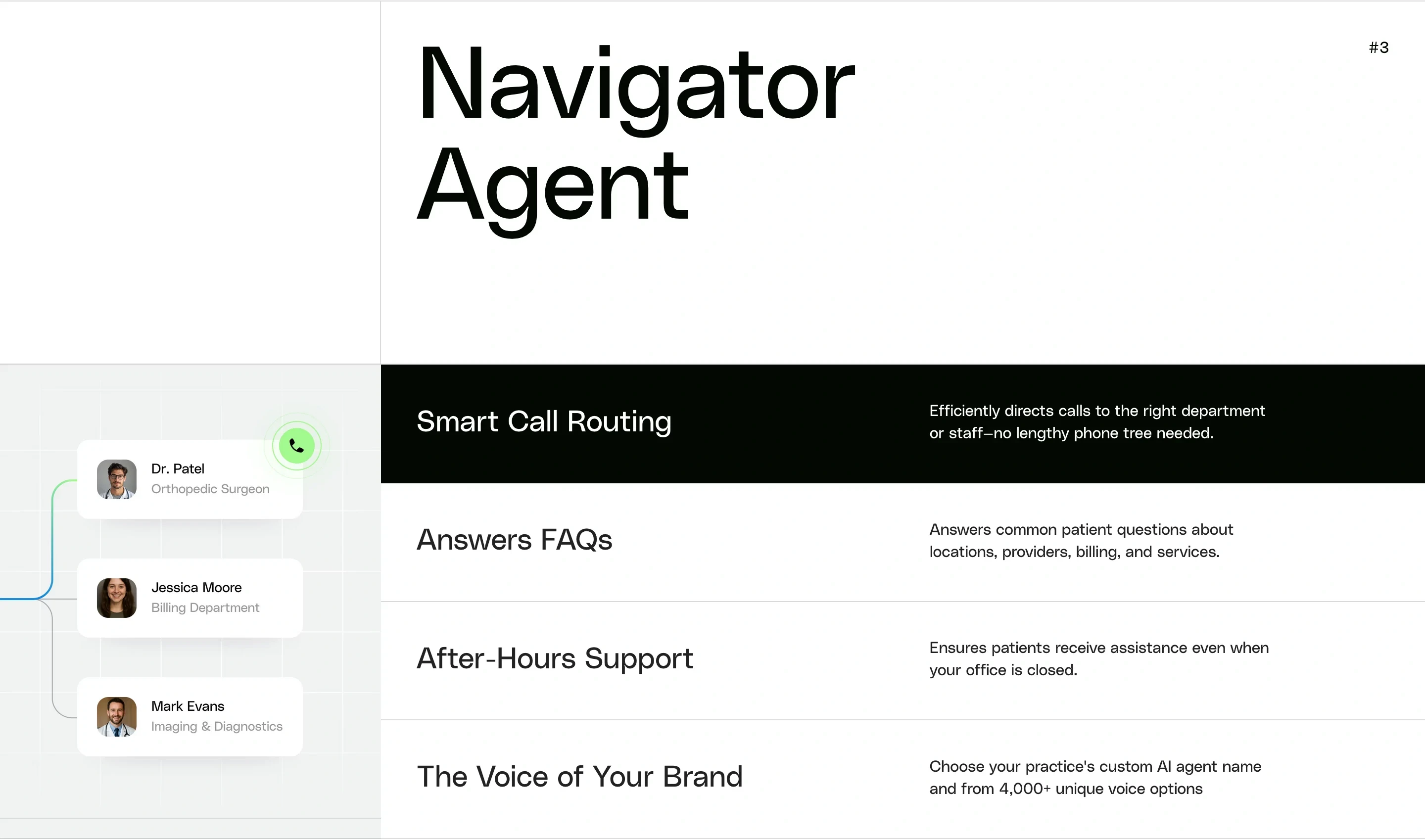 Navigator Agent

#3

Dr. Patel
Orthopedic Surgeon

Jessica Moore
Billing Department

Mark Evans
Imaging & Diagnostics

Smart Call Routing

Efficiently directs calls to the right department or staff—no lengthy phone tree needed.

Answers FAQs

Answers common patient questions about locations, providers, billing, and services.

After-Hours Support

Ensures patients receive assistance even when your office is closed.

The Voice of Your Brand

Choose your practice's custom AI agent name and from 4,000+ unique voice options